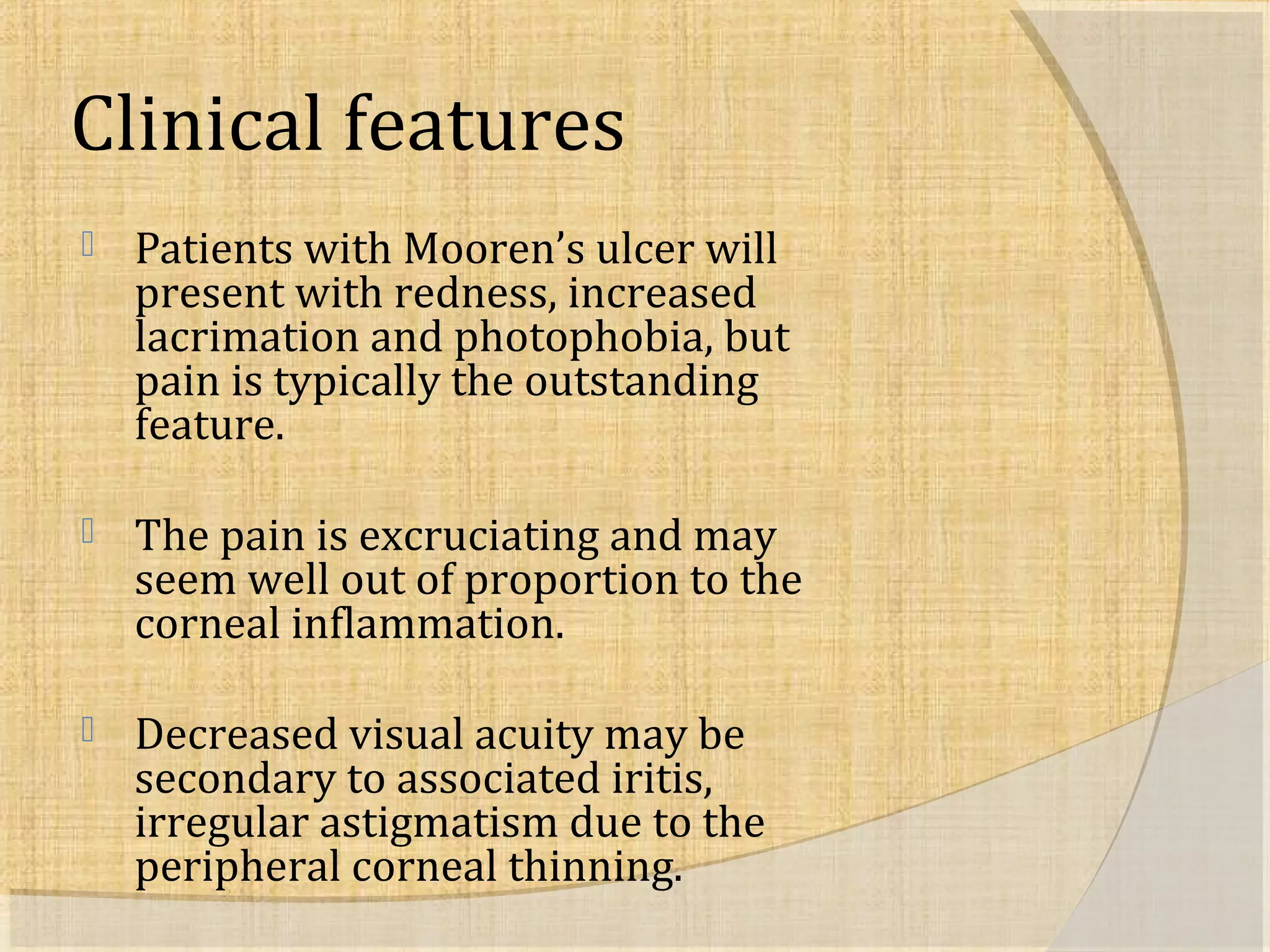 Clinical features

Patients with Mooren’s ulcer will present with redness, increased lacrimation and photophobia, but pain is typically the outstanding feature.

The pain is excruciating and may seem well out of proportion to the corneal inflammation.

Decreased visual acuity may be secondary to associated iritis, irregular astigmatism due to the peripheral corneal thinning.